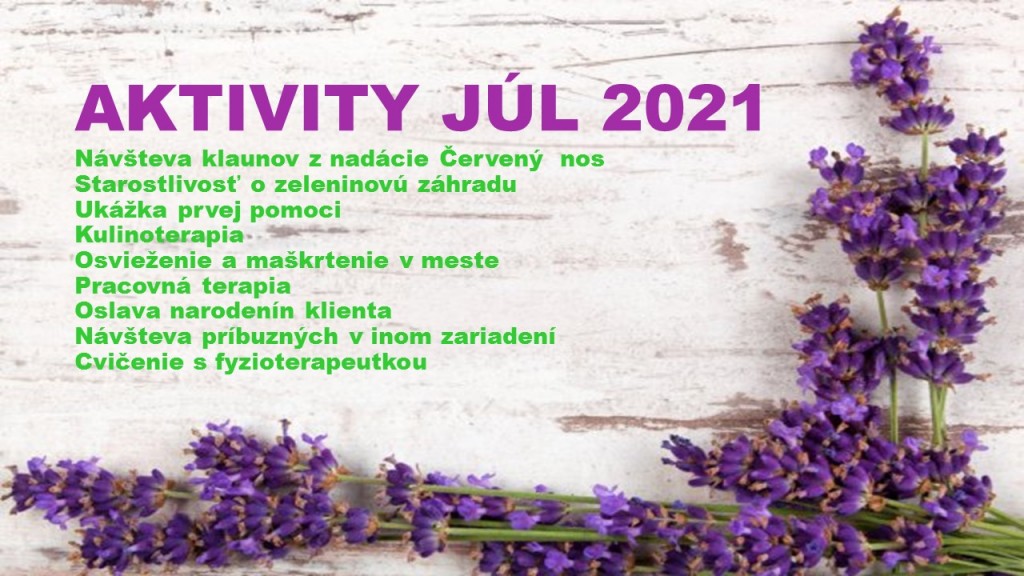 AKTIVITY JÚL 2021

Návšteva klaunov z nadácie Červený nos
Starostlivosť o zeleninovú záhradu
Ukážka prvej pomoci
Kulinoterapia
Osvieženie a maškrtenie v meste
Pracovná terapia
Oslava narodenín klienta
Návšteva príbuzných v inom zariadení
Cvičenie s fyzioterapeutkou